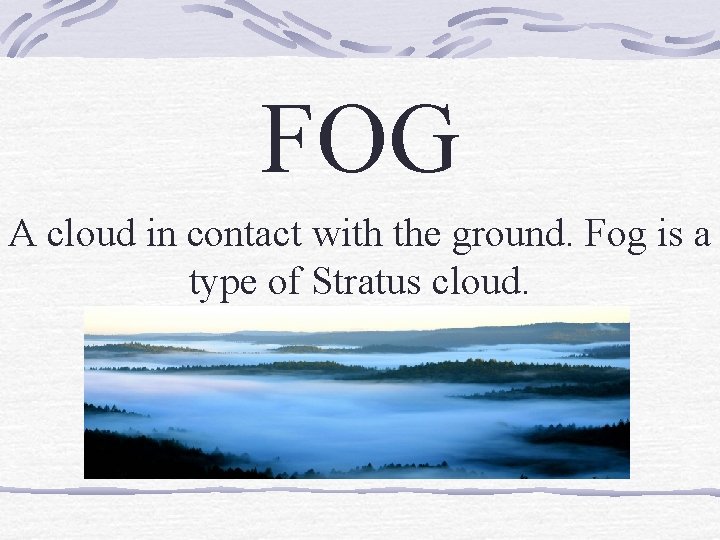 FOG

A cloud in contact with the ground. Fog is a type of Stratus cloud.